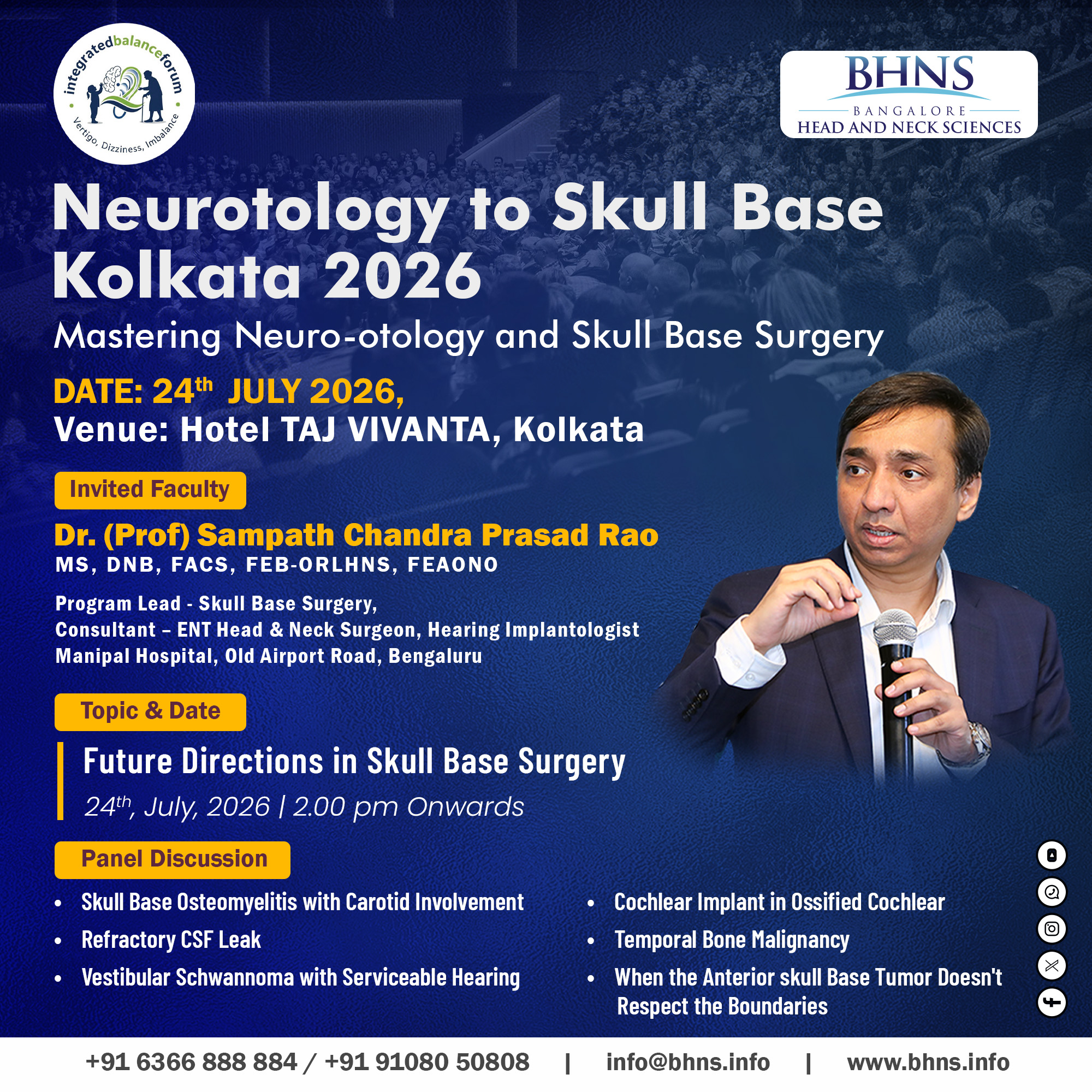 integratedbalanceforum
Vertigo, Dizziness, Imbalance

BHNS
BANGALORE
HEAD AND NECK SCIENCES

Neurotology to Skull Base
Kolkata 2026

Mastering Neuro-otology and Skull Base Surgery

DATE: 24th JULY 2026,
Venue: Hotel TAJ VIVANTA, Kolkata

Invited Faculty

Dr. (Prof) Sampath Chandra Prasad Rao
MS, DNB, FACS, FEB-ORLHNS, FEAONO

Program Lead - Skull Base Surgery,
Consultant – ENT Head & Neck Surgeon, Hearing Implantologist
Manipal Hospital, Old Airport Road, Bengaluru

Topic & Date

Future Directions in Skull Base Surgery
24th, July, 2026 | 2.00 pm Onwards

Panel Discussion

• Skull Base Osteomyelitis with Carotid Involvement
• Refractory CSF Leak
• Vestibular Schwannoma with Serviceable Hearing

• Cochlear Implant in Ossified Cochlear
• Temporal Bone Malignancy
• When the Anterior skull Base Tumor Doesn't Respect the Boundaries

+91 6366 888 884 / +91 91080 50808 | info@bhns.info | www.bhns.info